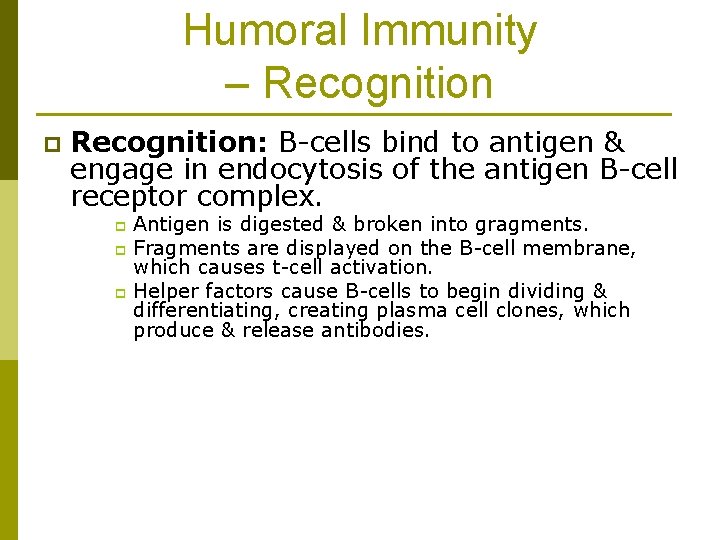 Humoral Immunity – Recognition

Recognition: B-cells bind to antigen & engage in endocytosis of the antigen B-cell receptor complex.

Antigen is digested & broken into gragments.

Fragments are displayed on the B-cell membrane, which causes t-cell activation.

Helper factors cause B-cells to begin dividing & differentiating, creating plasma cell clones, which produce & release antibodies.